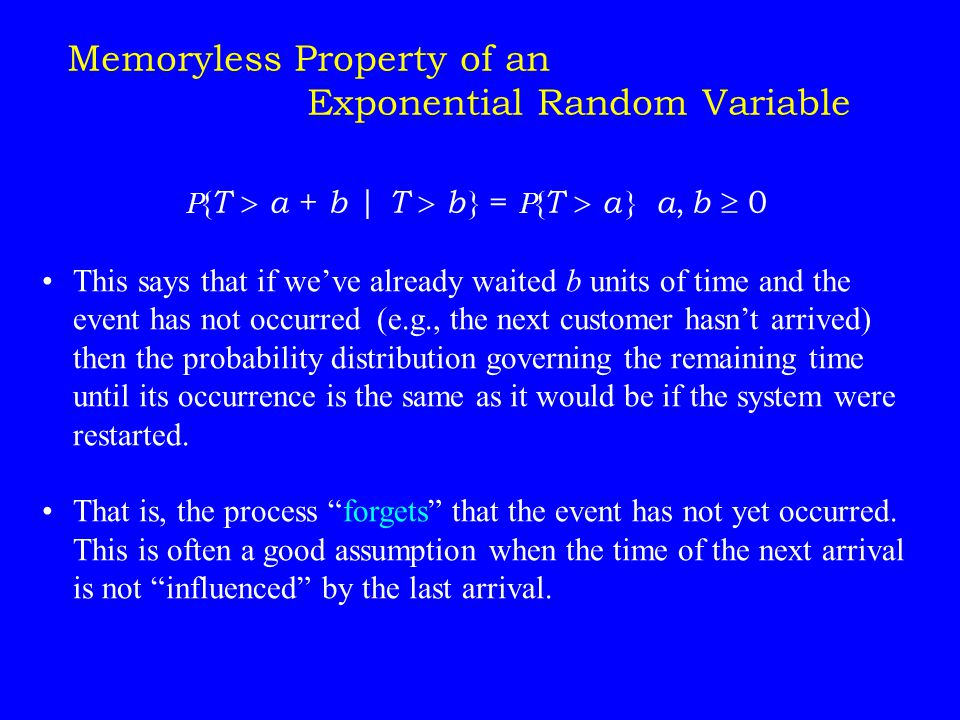 Memoryless Property of an Exponential Random Variable

$P\{T > a + b \mid T > b\} = P\{T > a\} \quad a, b \geq 0$

• This says that if we've already waited $b$ units of time and the event has not occurred (e.g., the next customer hasn't arrived) then the probability distribution governing the remaining time until its occurrence is the same as it would be if the system were restarted.

• That is, the process "forgets" that the event has not yet occurred. This is often a good assumption when the time of the next arrival is not "influenced" by the last arrival.